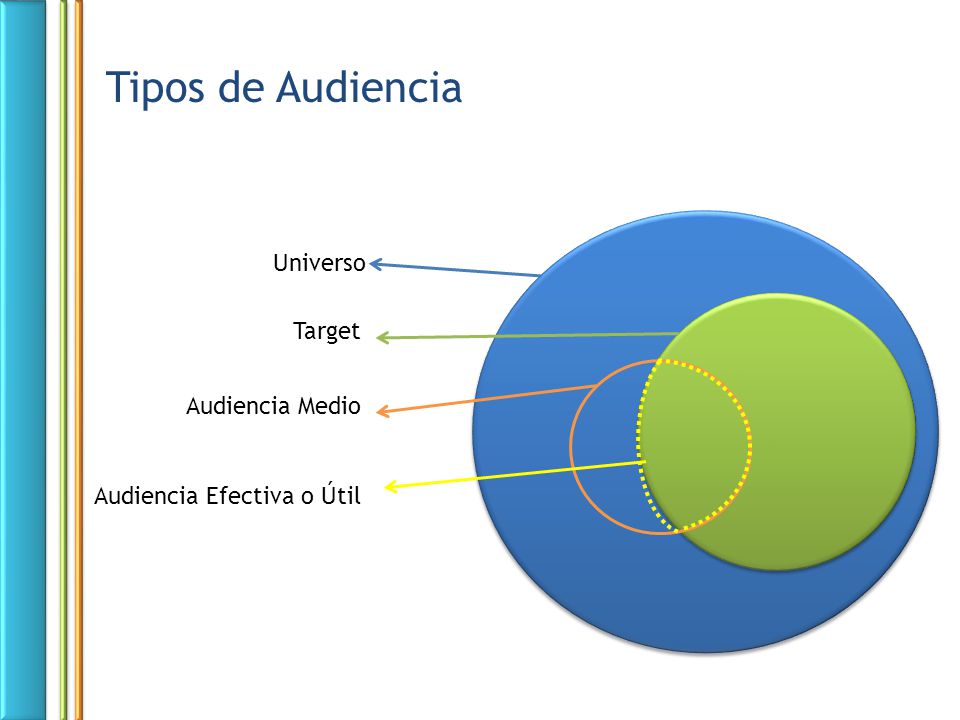 Tipos de Audiencia

Universo

Target

Audiencia Medio

Audiencia Efectiva o Útil